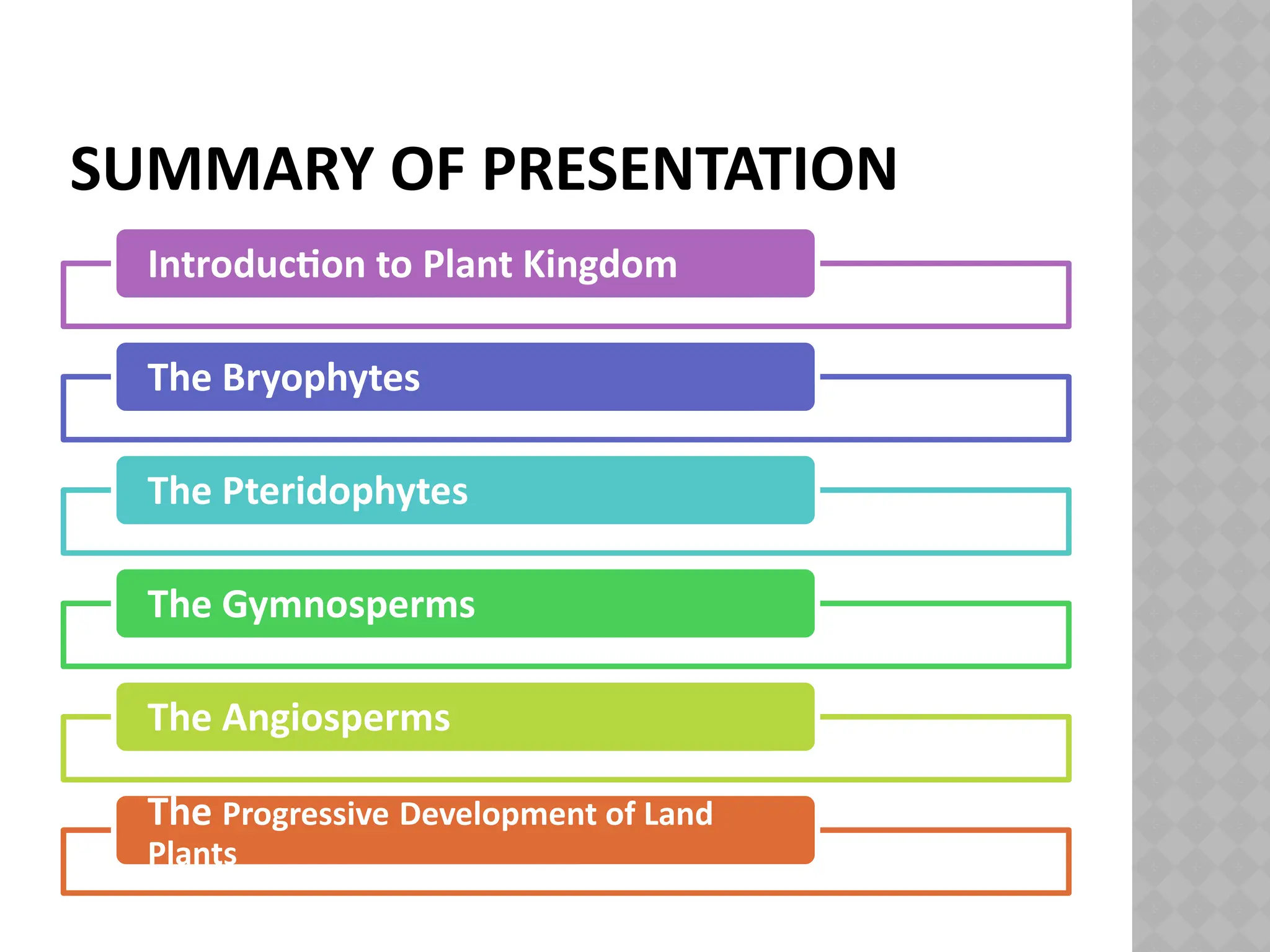 SUMMARY OF PRESENTATION

Introduction to Plant Kingdom

The Bryophytes

The Pteridophytes

The Gymnosperms

The Angiosperms

The Progressive Development of Land Plants